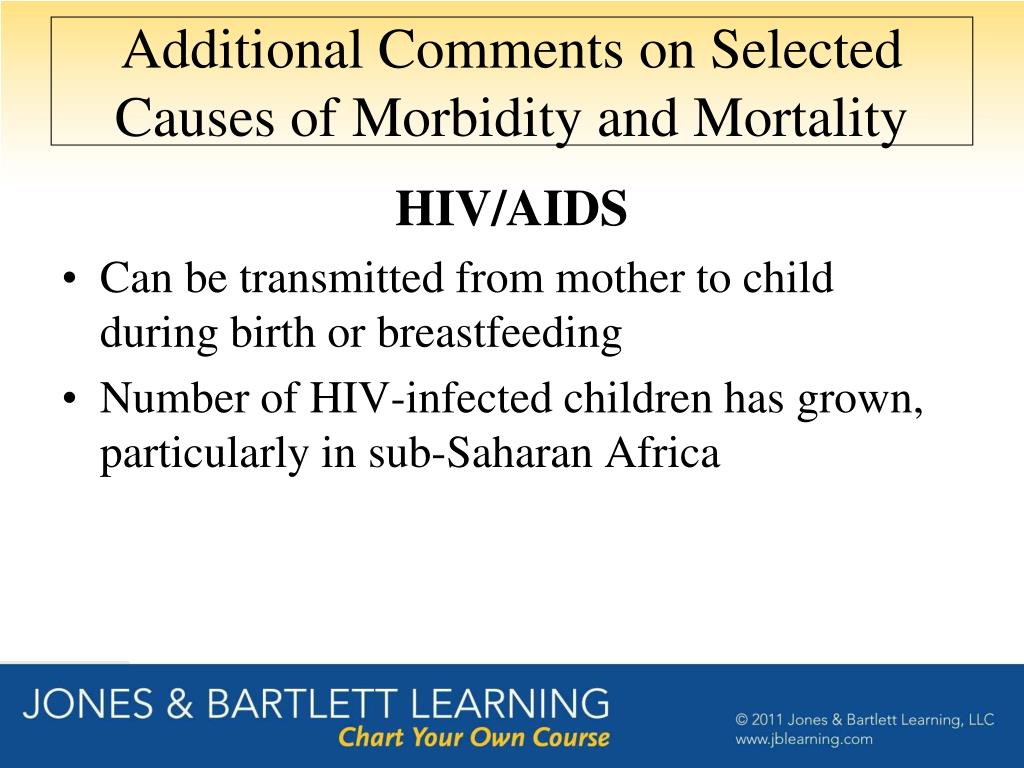 Additional Comments on Selected Causes of Morbidity and Mortality

HIV/AIDS

• Can be transmitted from mother to child during birth or breastfeeding
• Number of HIV-infected children has grown, particularly in sub-Saharan Africa

JONES & BARTLETT LEARNING
Chart Your Own Course

© 2011 Jones & Bartlett Learning, LLC
www.jblearning.com